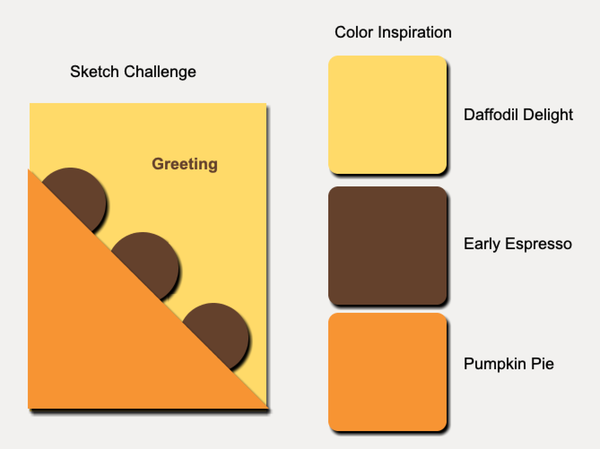 Sketch Challenge

Greeting

Color Inspiration

Daffodil Delight

Early Espresso

Pumpkin Pie